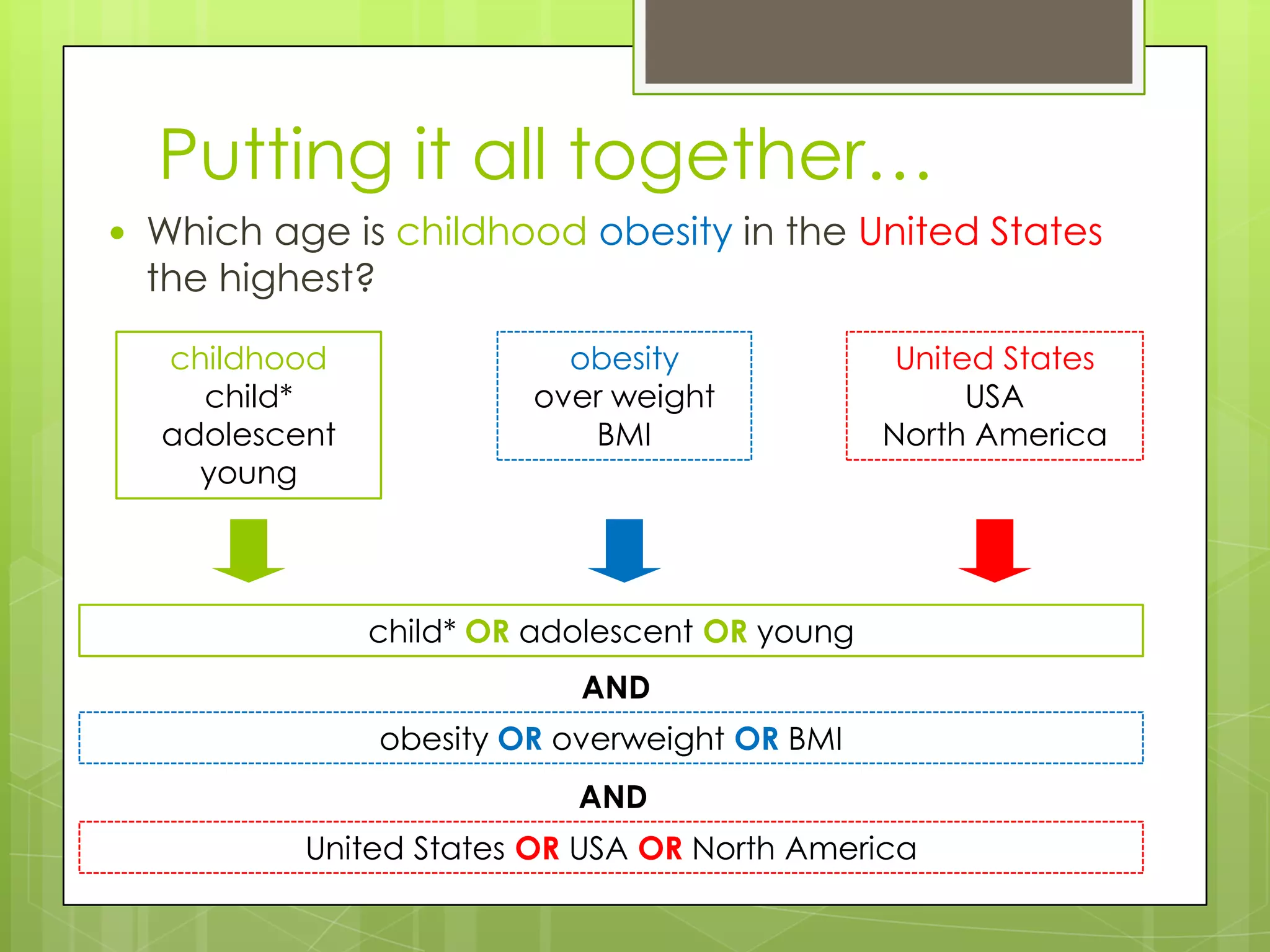 Putting it all together…

• Which age is childhood obesity in the United States the highest?

childhood
child*
adolescent
young

obesity
over weight
BMI

United States
USA
North America

child* OR adolescent OR young

AND

obesity OR overweight OR BMI

AND

United States OR USA OR North America